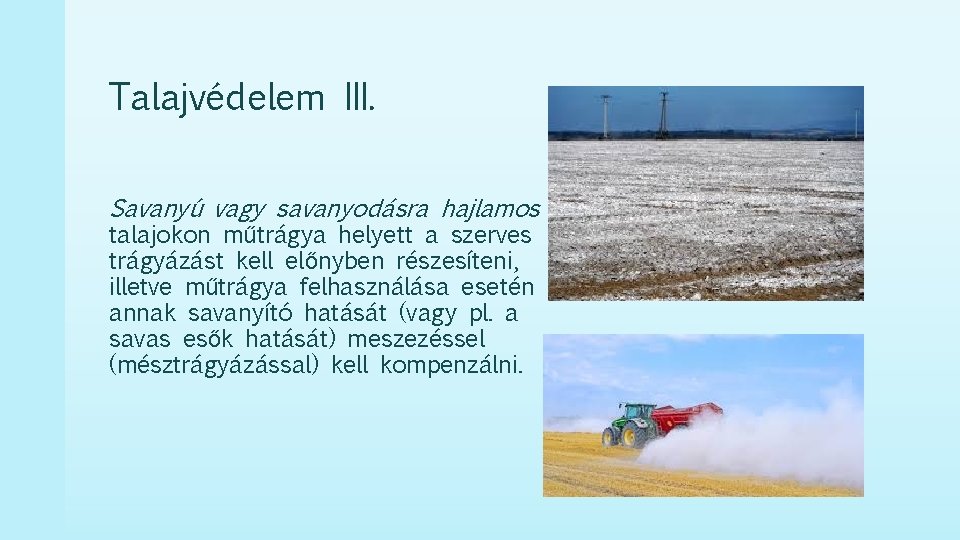 Talajvédelem III.

Savanyú vagy savanyodásra hajlamos talajokon műtrágya helyett a szerves trágyázást kell előnyben részesíteni, illetve műtrágya felhasználása esetén annak savanyító hatását (vagy pl. a savas esők hatását) meszezéssel (mésztrágyázással) kell kompenzálni.